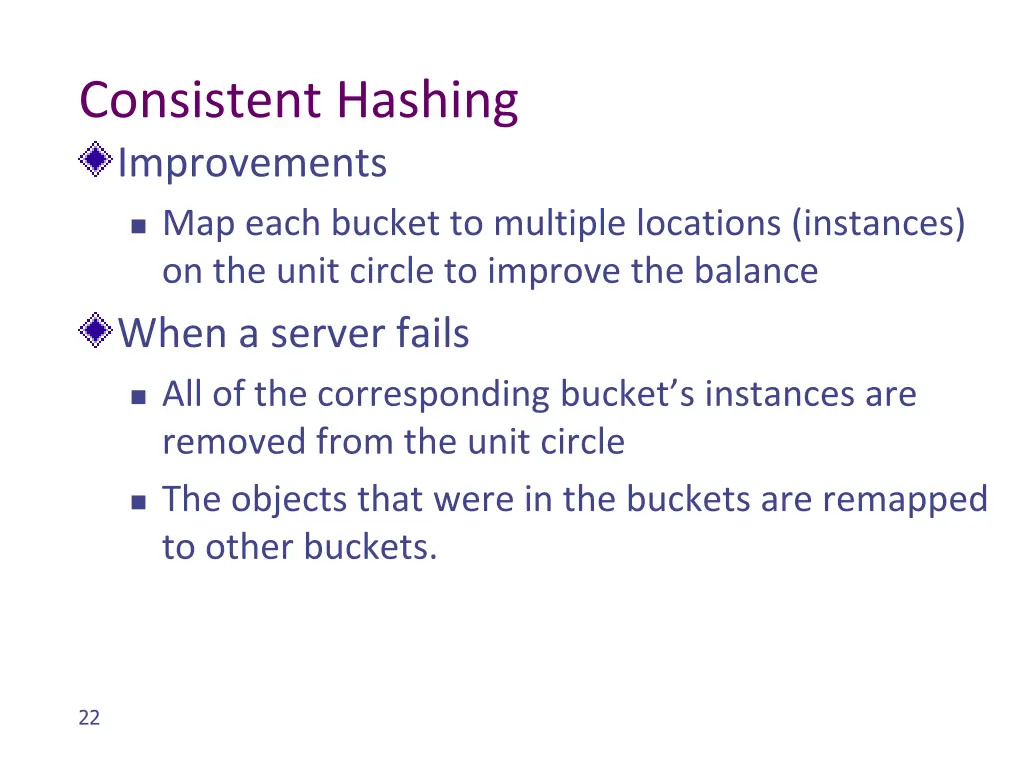 Consistent Hashing

Improvements

Map each bucket to multiple locations (instances) on the unit circle to improve the balance

When a server fails

All of the corresponding bucket’s instances are removed from the unit circle

The objects that were in the buckets are remapped to other buckets.

22